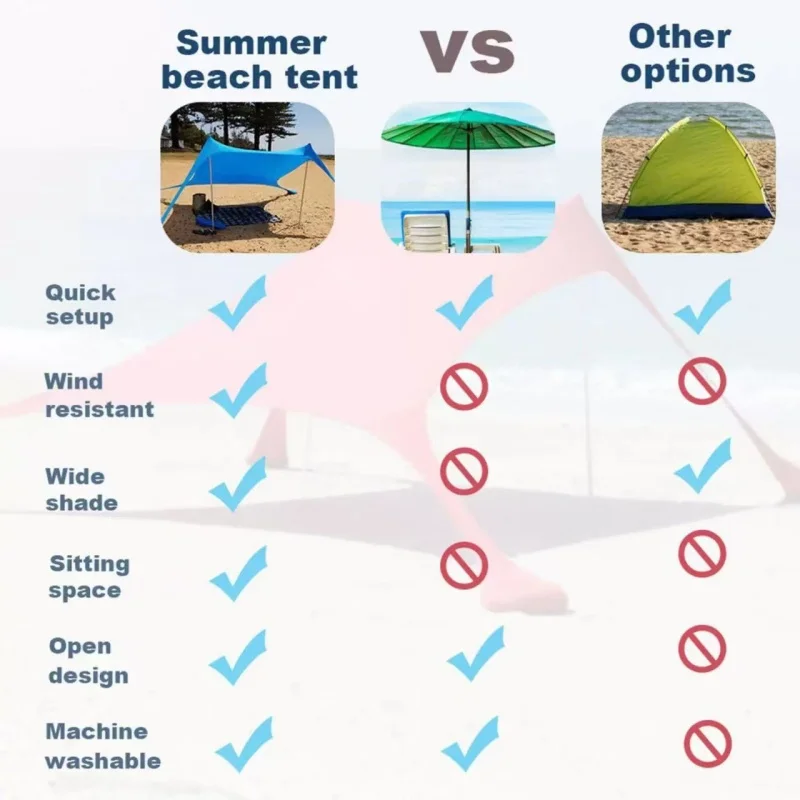 Summer beach tent

VS

Other options

Quick setup

Wind resistant

Wide shade

Sitting space

Open design

Machine washable